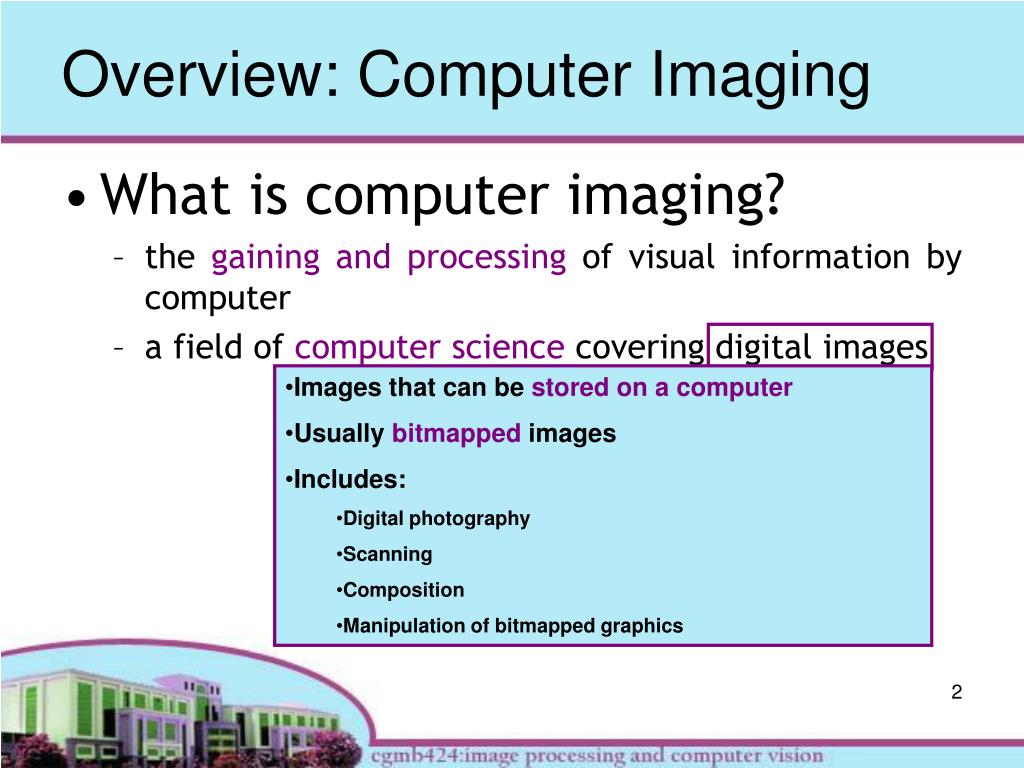 Overview: Computer Imaging

• What is computer imaging?

– the gaining and processing of visual information by computer

– a field of computer science covering digital images

•Images that can be stored on a computer

•Usually bitmapped images

•Includes:

•Digital photography

•Scanning

•Composition

•Manipulation of bitmapped graphics

2

cgmb424:image processing and computer vision